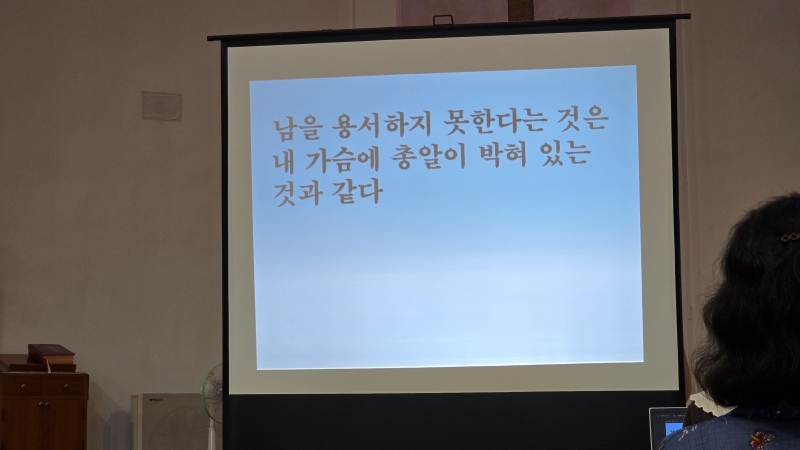 남을 용서하지 못한다는 것은 내 가슴에 총알이 박혀 있는 것과 같다